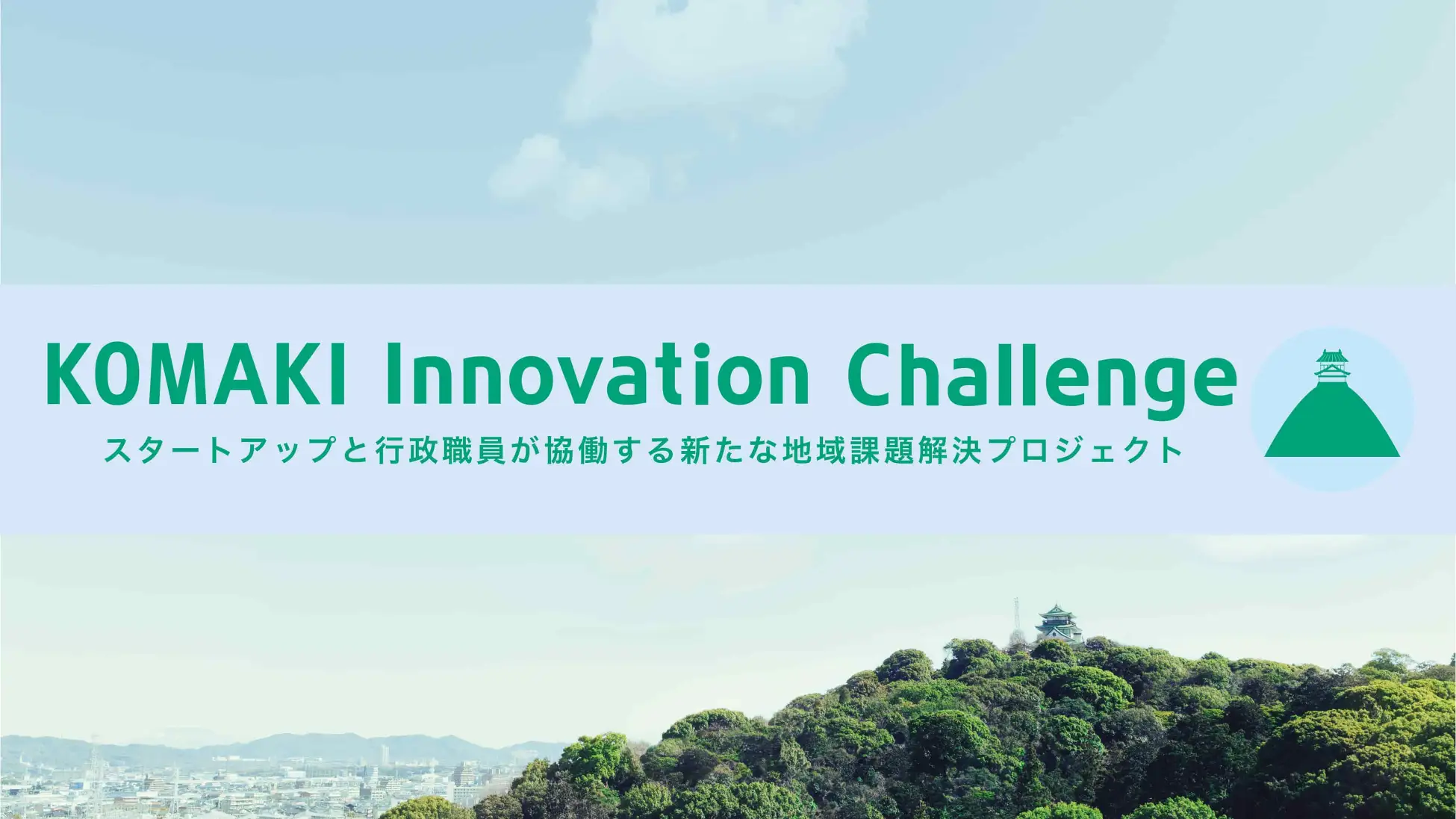 KOMAKI Innovation Challenge

スタートアップと行政職員が協働する新たな地域課題解決プロジェクト